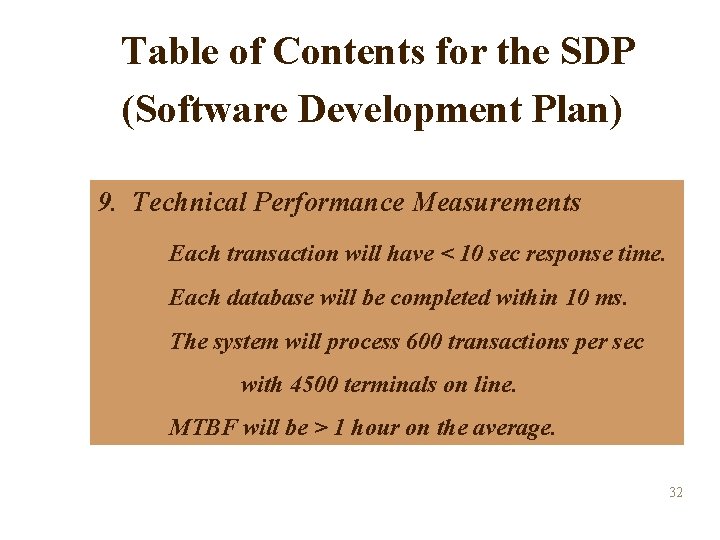 Table of Contents for the SDP (Software Development Plan)

9. Technical Performance Measurements

Each transaction will have < 10 sec response time.

Each database will be completed within 10 ms.

The system will process 600 transactions per sec with 4500 terminals on line.

MTBF will be > 1 hour on the average.

32